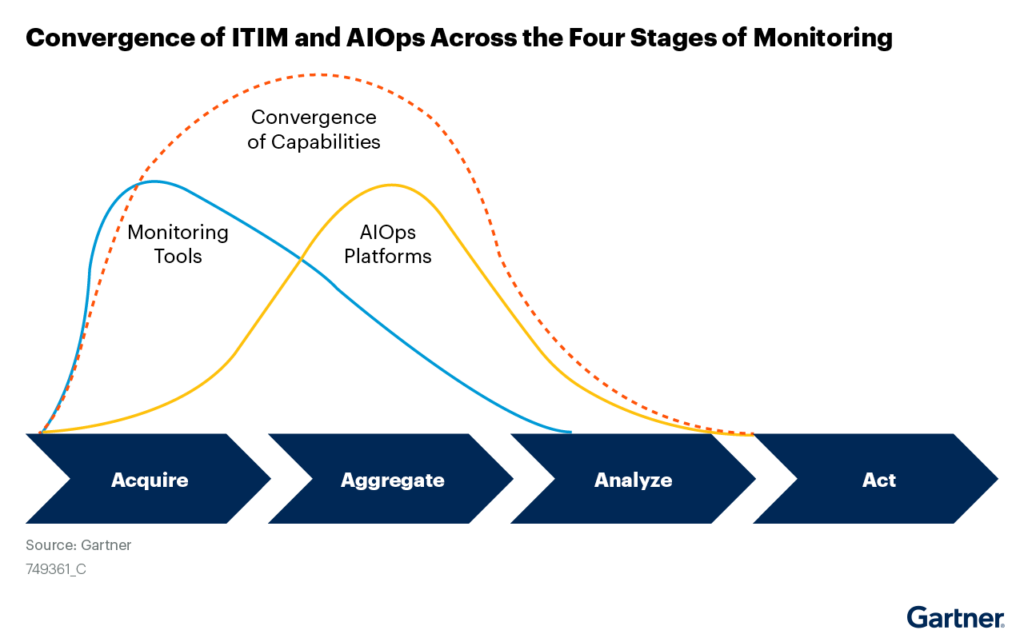 Convergence of ITIM and AIOps Across the Four Stages of Monitoring

Convergence of Capabilities

Monitoring Tools

AIOps Platforms

Acquire

Aggregate

Analyze

Act

Source: Gartner
749361_C

Gartner